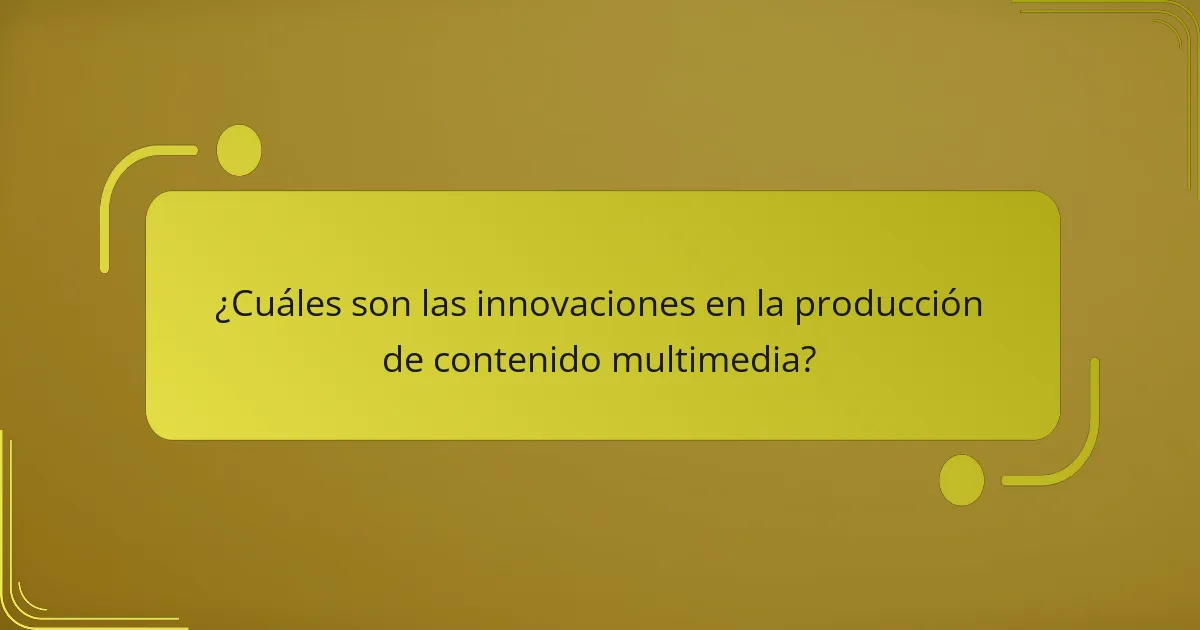 ¿Cuáles son las innovaciones en la producción de contenido multimedia?